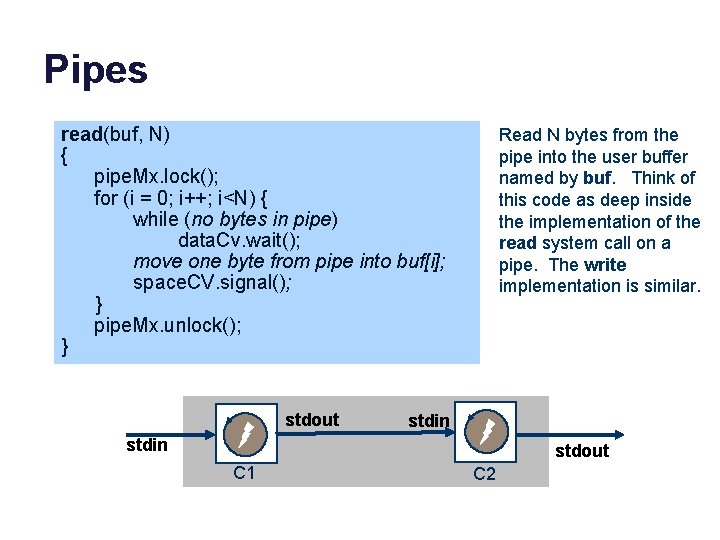 Pipes

read(buf, N)
{
pipeMx.lock();
for (i = 0; i++; i<N) {
while (no bytes in pipe)
dataCv.wait();
move one byte from pipe into buf[i];
spaceCV.signal();
}
pipeMx.unlock();
}

Read N bytes from the pipe into the user buffer named by buf. Think of this code as deep inside the implementation of the read system call on a pipe. The write implementation is similar.

stdin
C1
stdout
stdin
C2
stdout